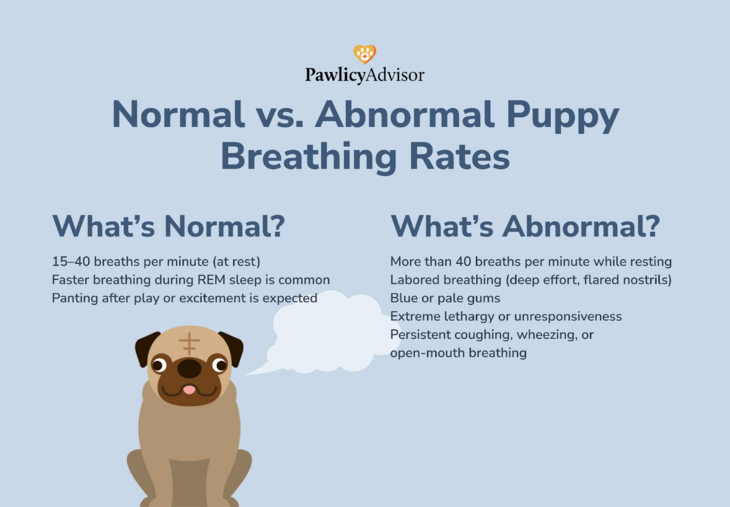 PawlicyAdvisor

Normal vs. Abnormal Puppy Breathing Rates

What's Normal?

15–40 breaths per minute (at rest)
Faster breathing during REM sleep is common
Panting after play or excitement is expected

What's Abnormal?

More than 40 breaths per minute while resting
Labored breathing (deep effort, flared nostrils)
Blue or pale gums
Extreme lethargy or unresponsiveness
Persistent coughing, wheezing, or open-mouth breathing